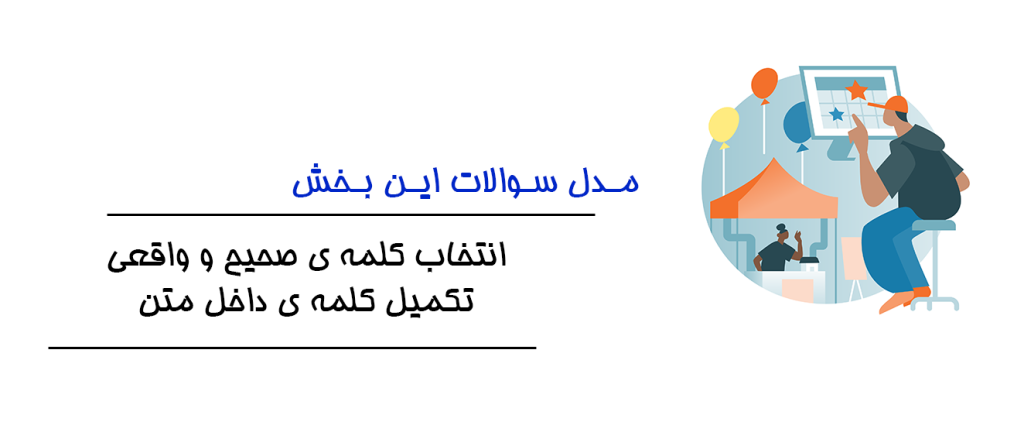 مدل سوالات این بخش

انتخاب کلمه ی صحیح و واقعی
تکمیل کلمه ی داخل متن